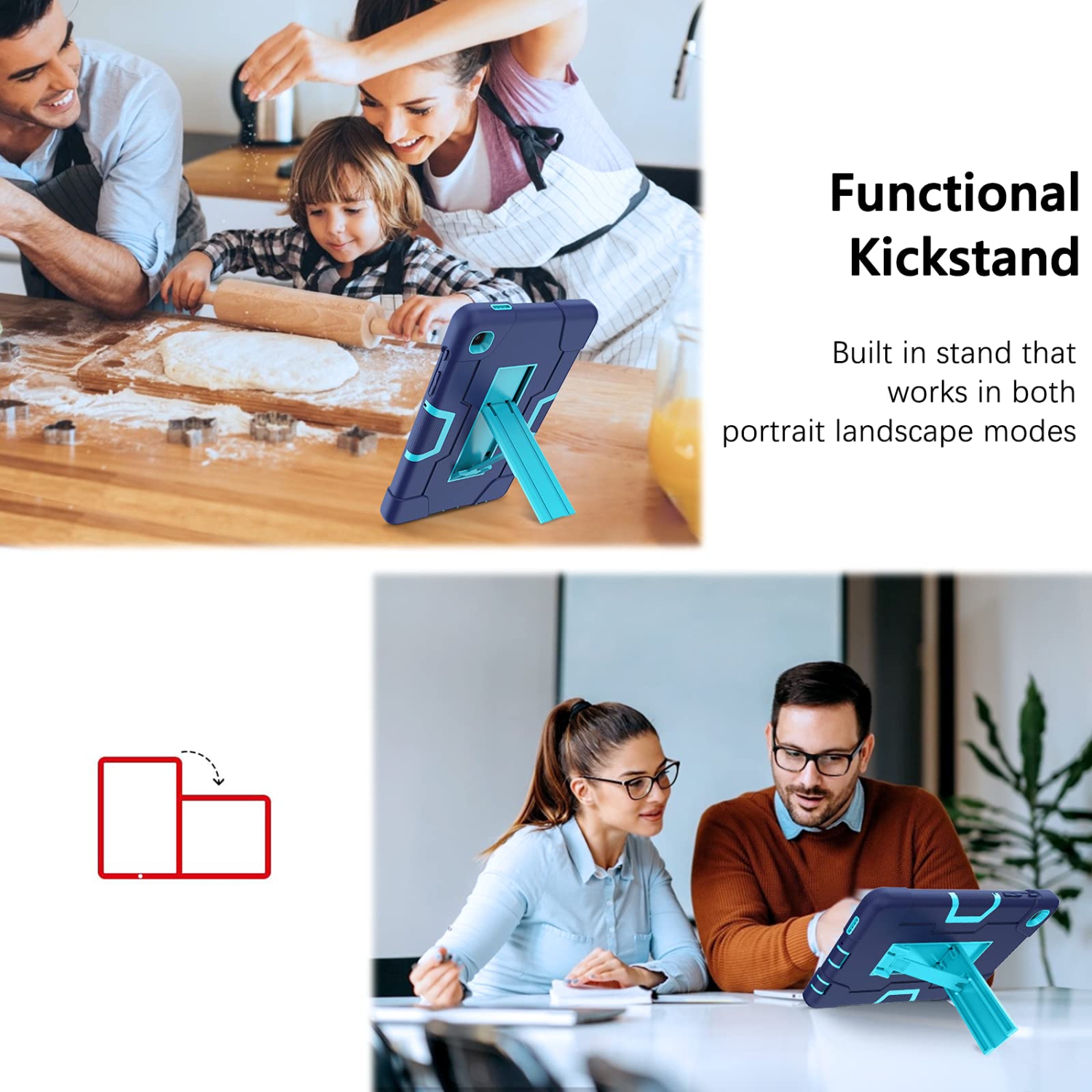 Functional Kickstand

Built in stand that works in both portrait landscape modes